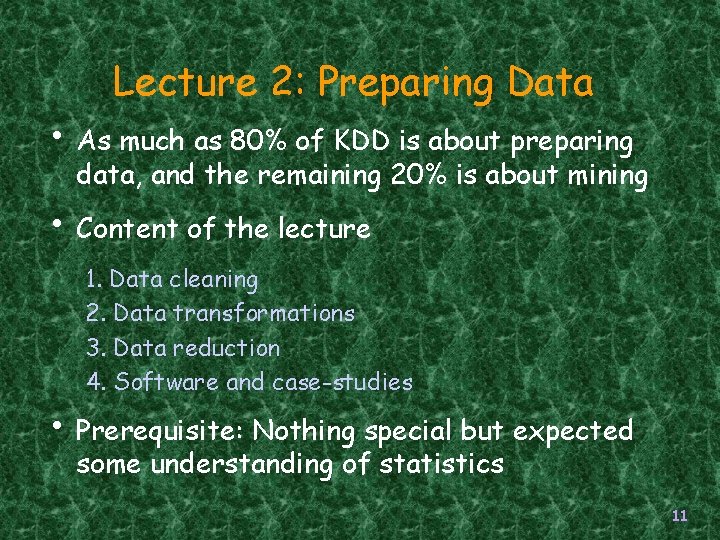 Lecture 2: Preparing Data

• As much as 80% of KDD is about preparing data, and the remaining 20% is about mining

• Content of the lecture

1. Data cleaning
2. Data transformations
3. Data reduction
4. Software and case-studies

• Prerequisite: Nothing special but expected some understanding of statistics

11